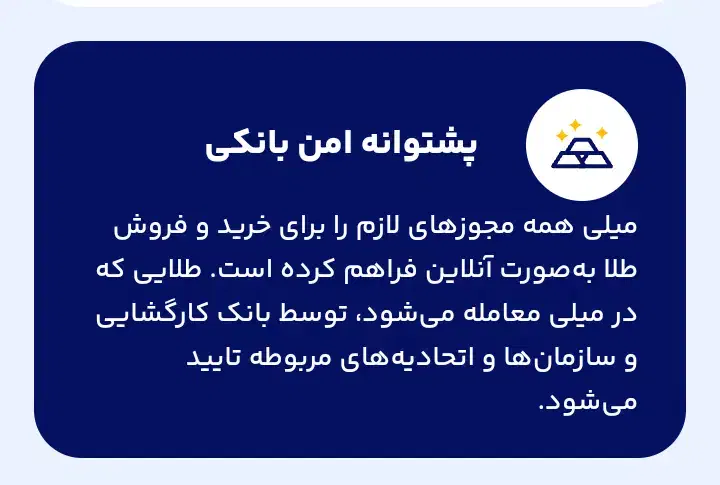 پشتوانه امن بانکی

میلی همه مجوزهای لازم را برای خرید و فروش طلا به‌صورت آنلاین فراهم کرده است. طلایی که در میلی معامله می‌شود، توسط بانک کارگشایی و سازمان‌ها و اتحادیه‌های مربوطه تایید می‌شود.